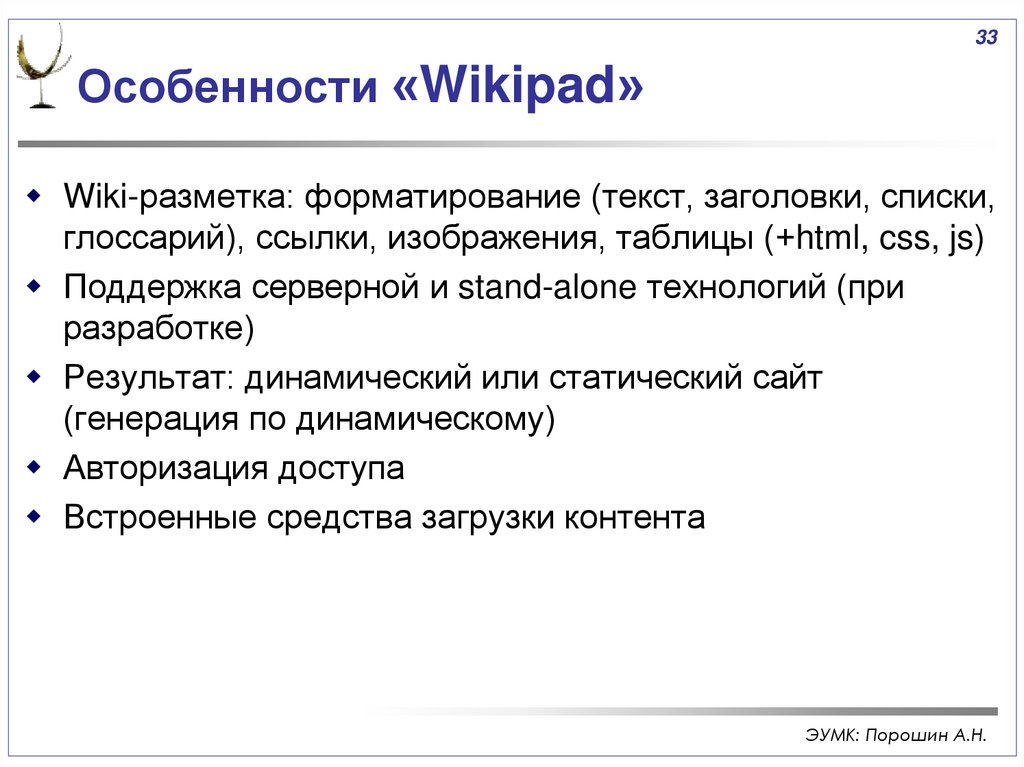 33

Особенности «Wikipad»

- Wiki-разметка: форматирование (текст, заголовки, списки, глоссарий), ссылки, изображения, таблицы (+html, css, js)
- Поддержка серверной и stand-alone технологий (при разработке)
- Результат: динамический или статический сайт (генерация по динамическому)
- Авторизация доступа
- Встроенные средства загрузки контента

ЭУМК: Порошин А.Н.